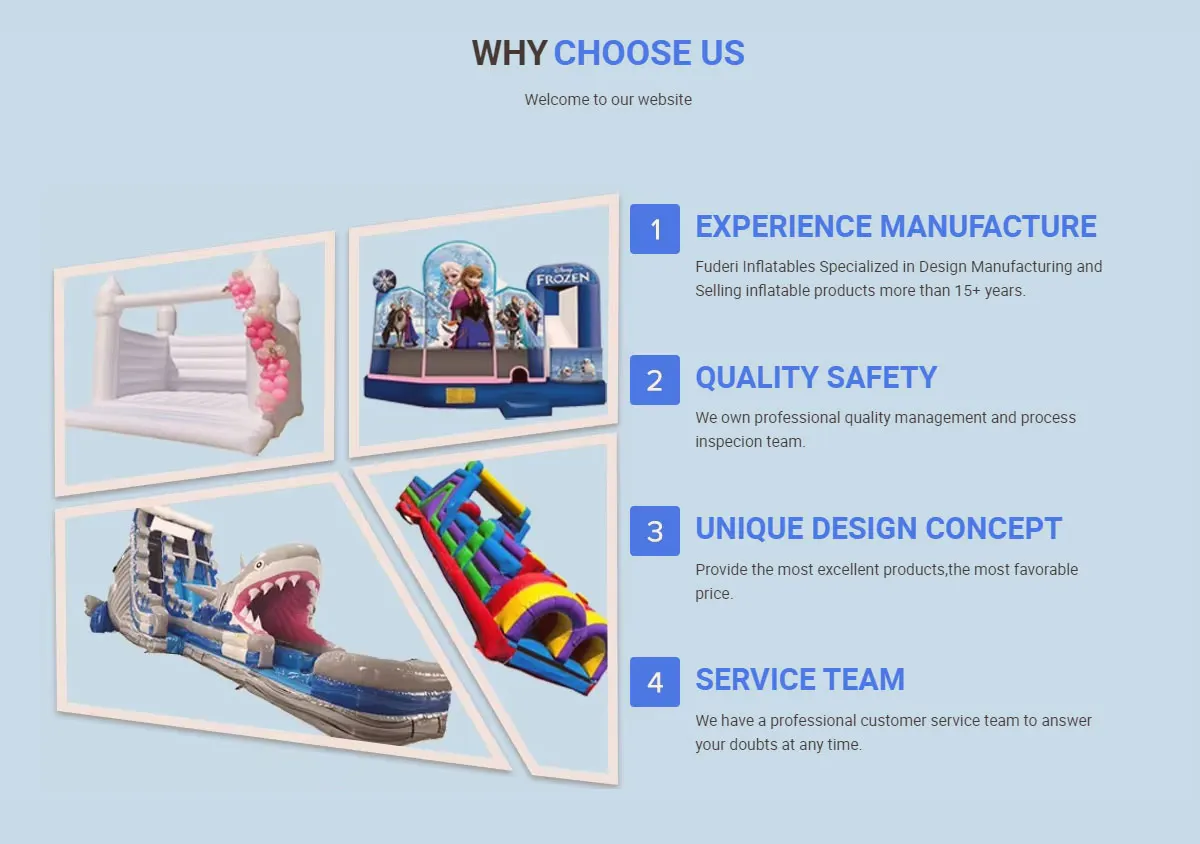 WHY CHOOSE US

Welcome to our website

Disney FROZEN

1 EXPERIENCE MANUFACTURE

Fuderi Inflatables Specialized in Design Manufacturing and Selling inflatable products more than 15+ years.

2 QUALITY SAFETY

We own professional quality management and process inspecion team.

3 UNIQUE DESIGN CONCEPT

Provide the most excellent products,the most favorable price.

4 SERVICE TEAM

We have a professional customer service team to answer your doubts at any time.